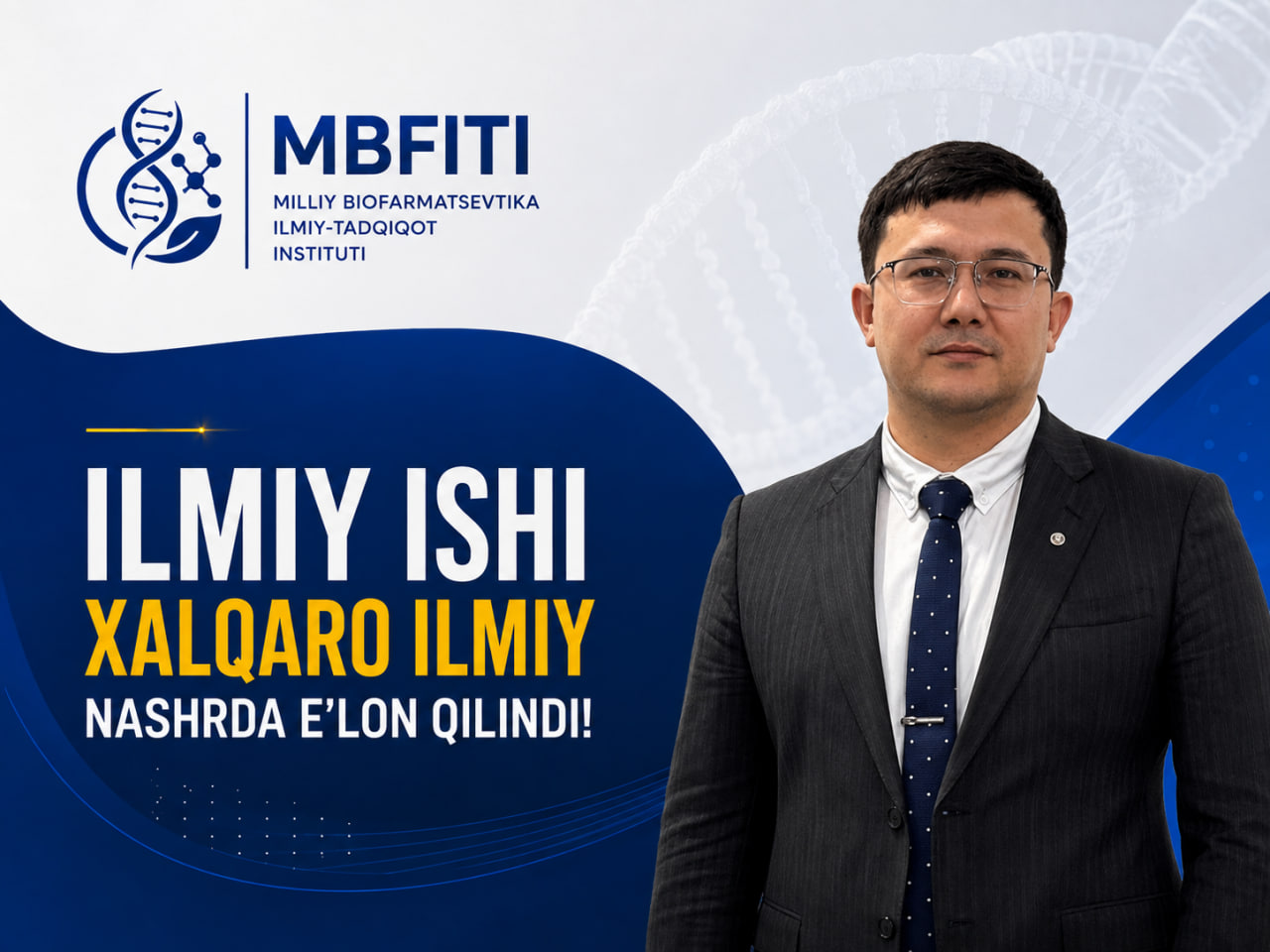 MBFITI
MILLIY BIOFARMATSEVTIKA ILMIY-TADQIQOT INSTITUTI

ILMIY ISHI
XALQARO ILMIY
NASHRDA E'LON QILINDI!